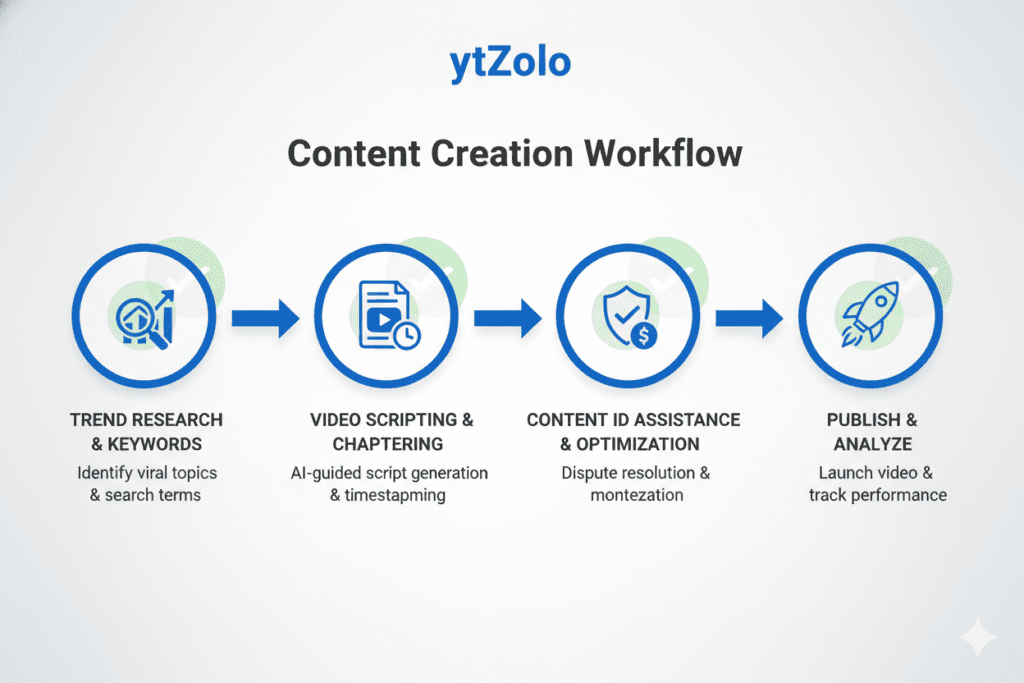 ytZolo

Content Creation Workflow

TREND RESEARCH & KEYWORDS
Identify viral topics & search terms

VIDEO SCRIPTING & CHAPTERING
AI-guided script generation & timestapming

CONTENT ID ASSISTANCE & OPTIMIZATION
Dispute resolution & montezation

PUBLISH & ANALYZE
Launch video & track performance